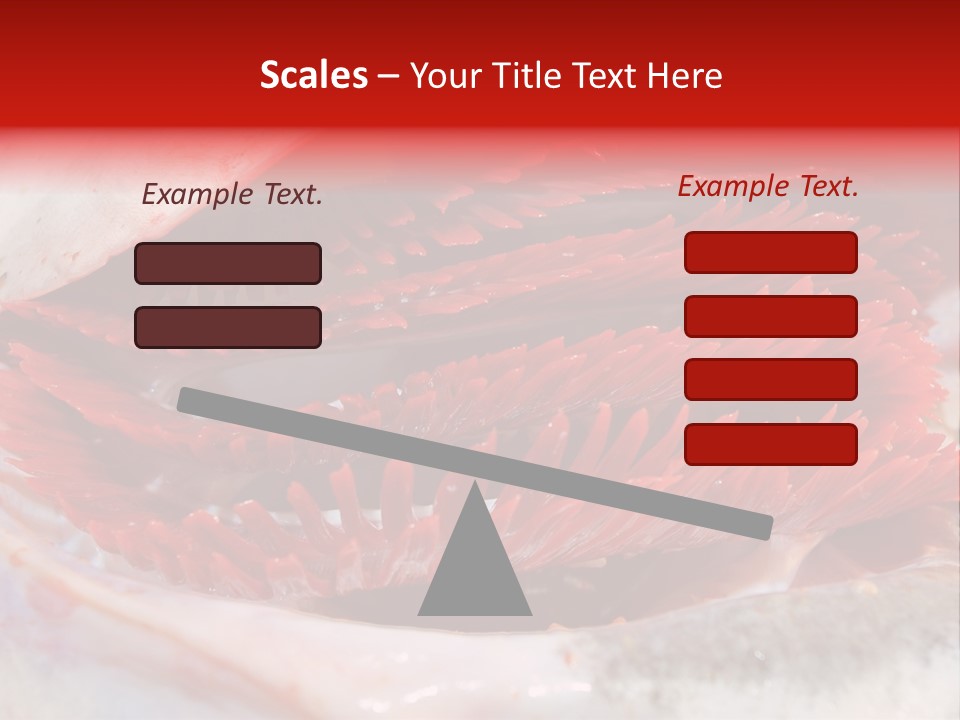 Scales – Your Title Text Here

Example Text.

Example Text.